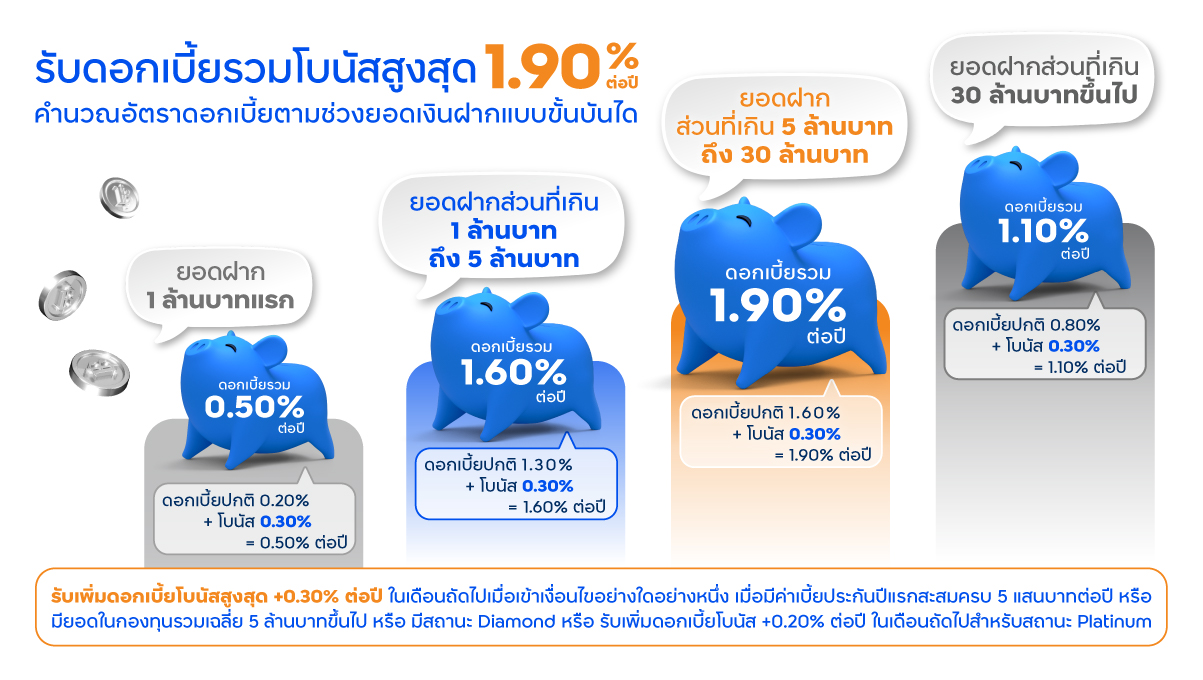 รับดอกเบี้ยรวมโบนัสสูงสุด 1.90% ต่อปี
คำนวณอัตราดอกเบี้ยตามช่วงยอดเงินฝากแบบขั้นบันได

ยอดฝาก 1 ล้านบาทแรก

ดอกเบี้ยรวม 0.50% ต่อปี

ดอกเบี้ยปกติ 0.20%
+ โบนัส 0.30%
= 0.50% ต่อปี

ยอดฝากส่วนที่เกิน 1 ล้านบาท ถึง 5 ล้านบาท

ดอกเบี้ยรวม 1.60% ต่อปี

ดอกเบี้ยปกติ 1.30%
+ โบนัส 0.30%
= 1.60% ต่อปี

ยอดฝาก ส่วนที่เกิน 5 ล้านบาท ถึง 30 ล้านบาท

ดอกเบี้ยรวม 1.90% ต่อปี

ดอกเบี้ยปกติ 1.60%
+ โบนัส 0.30%
= 1.90% ต่อปี

ยอดฝากส่วนที่เกิน 30 ล้านบาทขึ้นไป

ดอกเบี้ยรวม 1.10% ต่อปี

ดอกเบี้ยปกติ 0.80%
+ โบนัส 0.30%
= 1.10% ต่อปี

รับเพิ่มดอกเบี้ยโบนัสสูงสุด +0.30% ต่อปี ในเดือนถัดไปเมื่อเข้าเงื่อนไขอย่างใดอย่างหนึ่ง เมื่อมีค่าเบี้ยประกันปีแรกสะสมครบ 5 แสนบาทต่อปี หรือ มียอดในกองทุนรวมเฉลี่ย 5 ล้านบาทขึ้นไป หรือ มีสถานะ Diamond หรือ รับเพิ่มดอกเบี้ยโบนัส +0.20% ต่อปี ในเดือนถัดไปสำหรับสถานะ Platinum